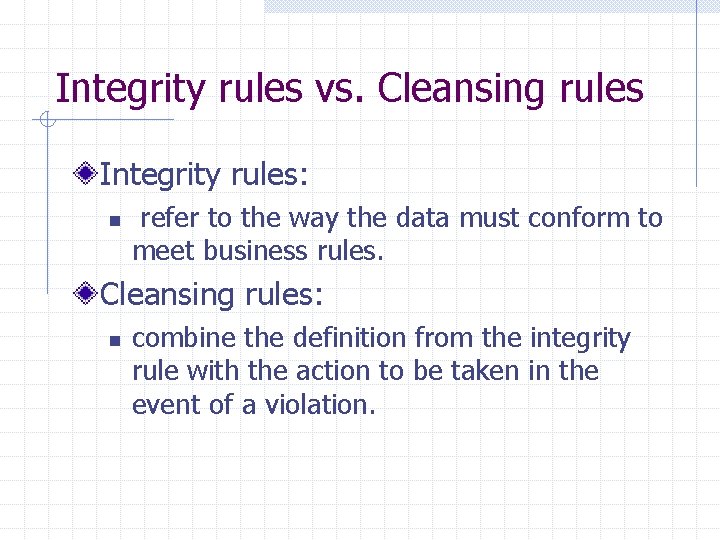 Integrity rules vs. Cleansing rules

Integrity rules:

refer to the way the data must conform to meet business rules.

Cleansing rules:

combine the definition from the integrity rule with the action to be taken in the event of a violation.